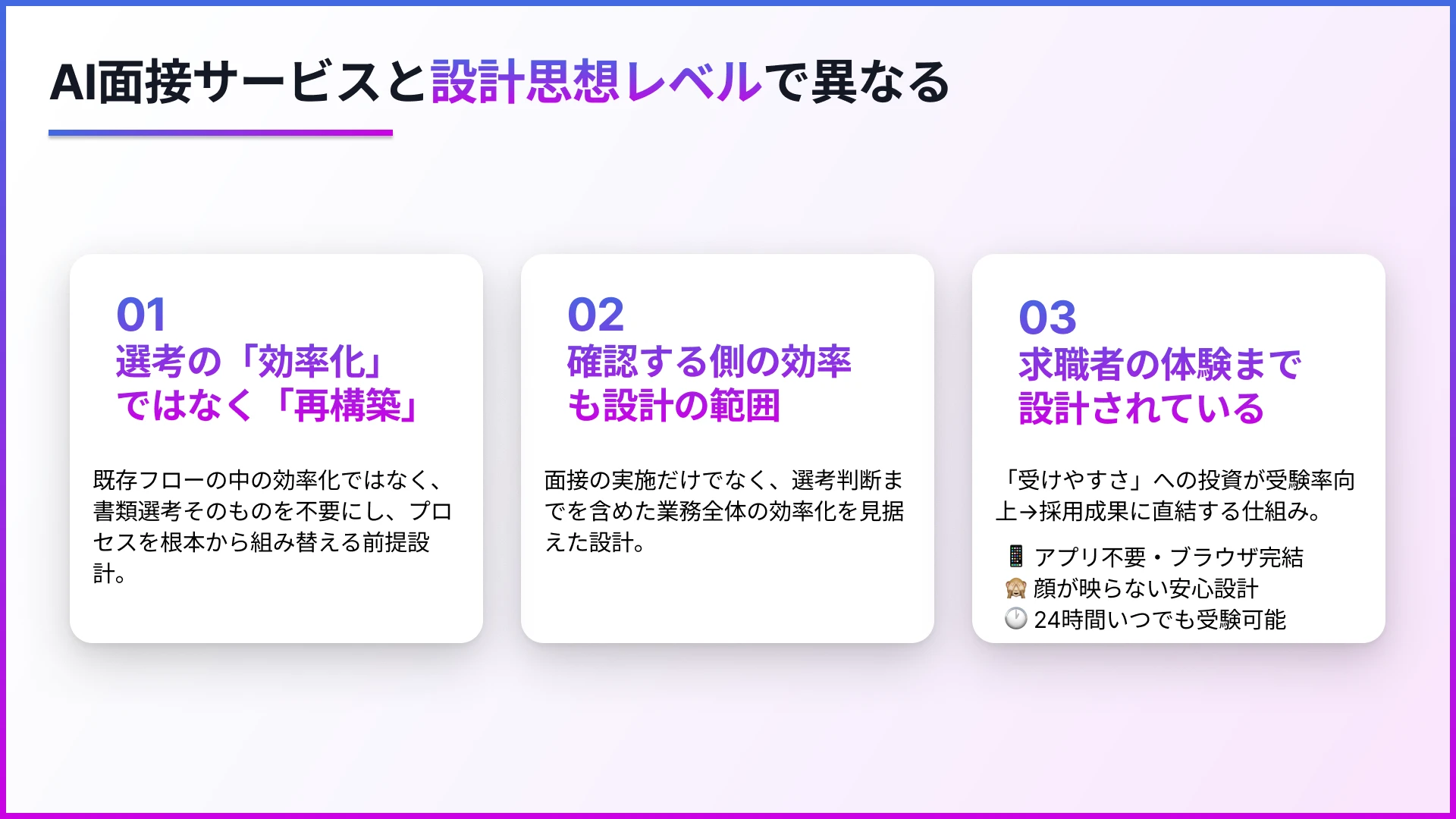 AI面接サービスと設計思想レベルで異なる

01
選考の「効率化」ではなく「再構築」

既存フローの中の効率化ではなく、書類選考そのものを不要にし、プロセスを根本から組み替える前提設計。

02
確認する側の効率も設計の範囲

面接の実施だけでなく、選考判断までを含めた業務全体の効率化を見据えた設計。

03
求職者の体験まで設計されている

「受けやすさ」への投資が受験率向上→採用成果に直結する仕組み。

📱 アプリ不要・ブラウザ完結
🙈 顔が映らない安心設計
🕐 24時間いつでも受験可能